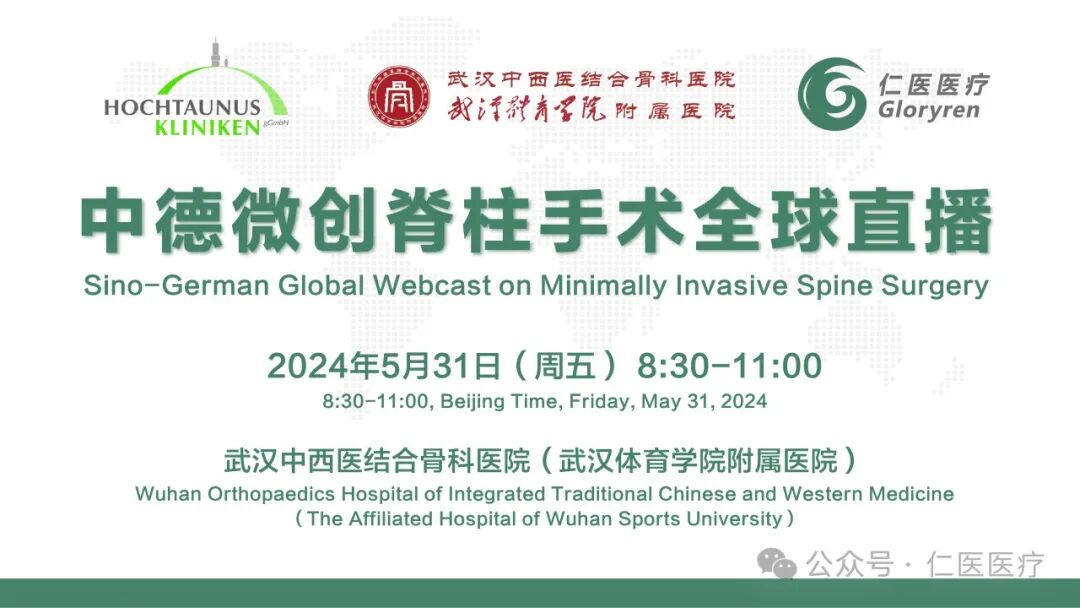 HOCHTAUNUS KLINIKEN gGmbH

武汉中西医结合骨科医院
武汉体育学院附属医院

仁医医疗 Gloryren

中德微创脊柱手术全球直播
Sino-German Global Webcast on Minimally Invasive Spine Surgery

2024年5月31日（周五）8:30-11:00
8:30-11:00, Beijing Time, Friday, May 31, 2024

武汉中西医结合骨科医院（武汉体育学院附属医院）
Wuhan Orthopaedics Hospital of Integrated Traditional Chinese and Western Medicine
（The Affiliated Hospital of Wuhan Sports University）

公众号 · 仁医医疗